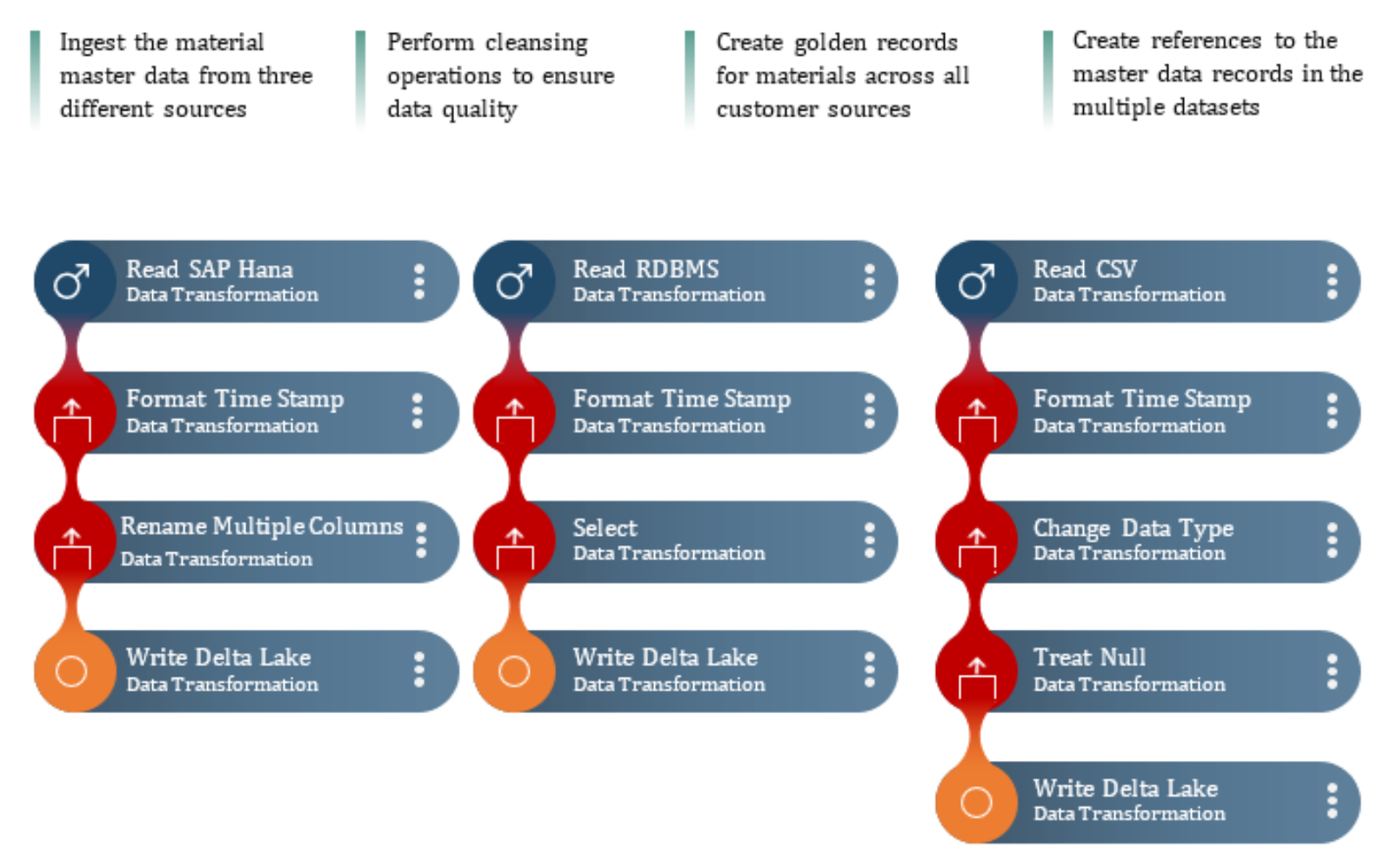 Ingest the material master data from three different sources

Perform cleansing operations to ensure data quality

Create golden records for materials across all customer sources

Create references to the master data records in the multiple datasets

Read SAP Hana
Data Transformation

Format Time Stamp
Data Transformation

Rename Multiple Columns
Data Transformation

Write Delta Lake
Data Transformation

Read RDBMS
Data Transformation

Format Time Stamp
Data Transformation

Select
Data Transformation

Write Delta Lake
Data Transformation

Read CSV
Data Transformation

Format Time Stamp
Data Transformation

Change Data Type
Data Transformation

Treat Null
Data Transformation

Write Delta Lake
Data Transformation